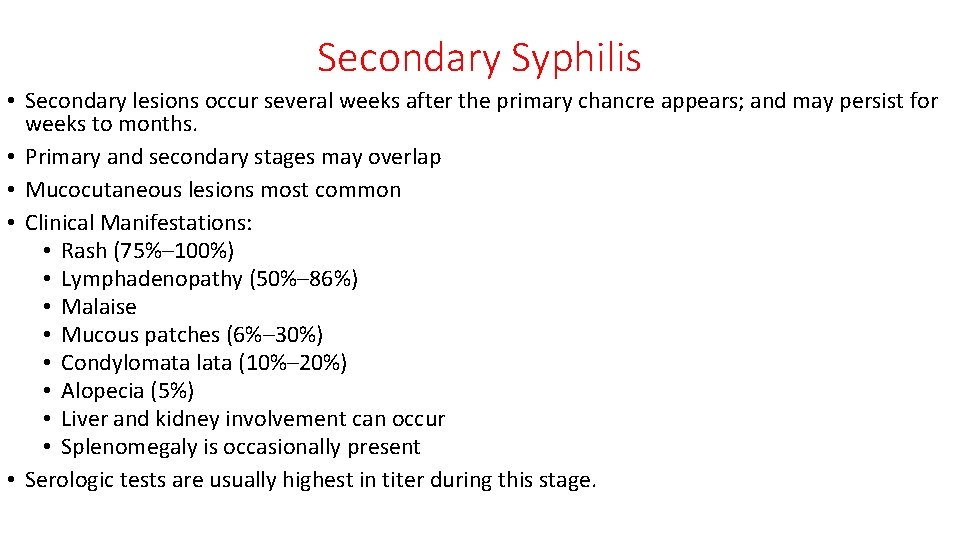 Secondary Syphilis

• Secondary lesions occur several weeks after the primary chancre appears; and may persist for weeks to months.
• Primary and secondary stages may overlap
• Mucocutaneous lesions most common
• Clinical Manifestations:
  • Rash (75%–100%)
  • Lymphadenopathy (50%–86%)
  • Malaise
  • Mucous patches (6%–30%)
  • Condylomata lata (10%–20%)
  • Alopecia (5%)
  • Liver and kidney involvement can occur
  • Splenomegaly is occasionally present
• Serologic tests are usually highest in titer during this stage.